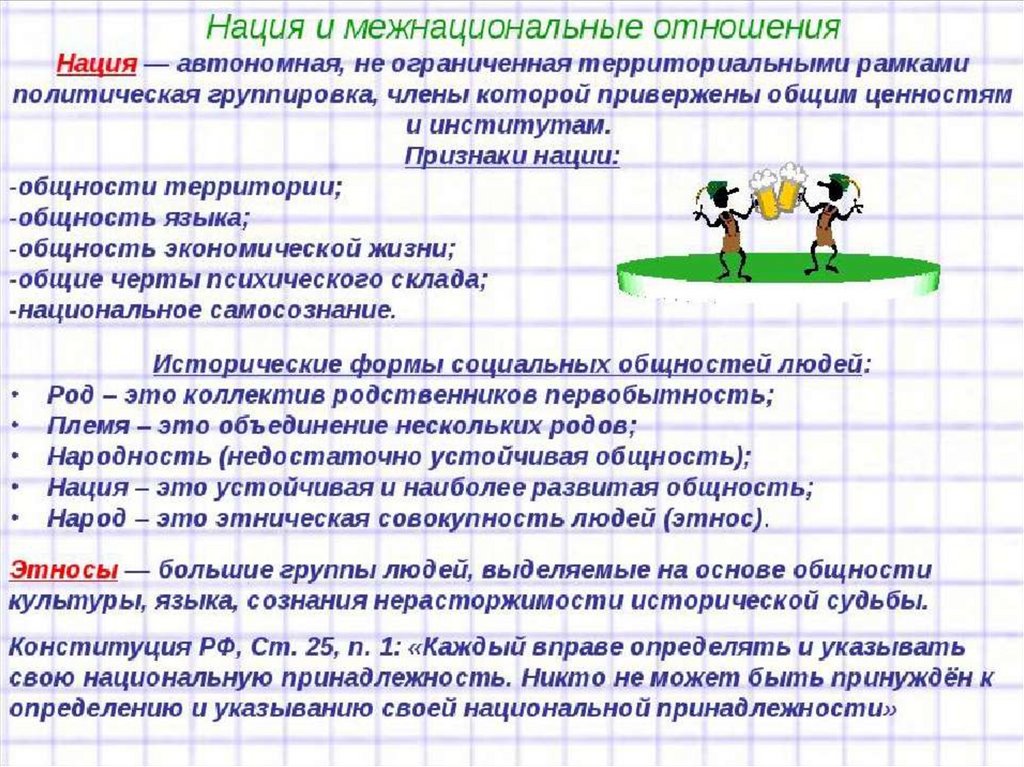 Нация и межнациональные отношения

Нация — автономная, не ограниченная территориальными рамками политическая группировка, члены которой привержены общим ценностям и институтам.

Признаки нации:

-общности территории;
-общность языка;
-общность экономической жизни;
-общие черты психического склада;
-национальное самосознание.

Исторические формы социальных общностей людей:

• Род – это коллектив родственников первобытность;
• Племя – это объединение нескольких родов;
• Народность (недостаточно устойчивая общность);
• Нация – это устойчивая и наиболее развитая общность;
• Народ – это этническая совокупность людей (этнос).

Этносы — большие группы людей, выделяемые на основе общности культуры, языка, сознания нерасторжимости исторической судьбы.

Конституция РФ, Ст. 25, п. 1: «Каждый вправе определять и указывать свою национальную принадлежность. Никто не может быть принуждён к определению и указыванию своей национальной принадлежности»